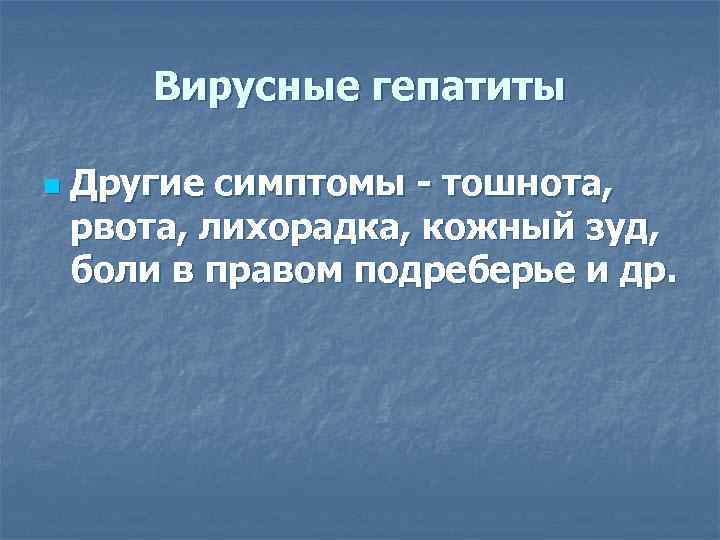 Вирусные гепатиты

Другие симптомы - тошнота, рвота, лихорадка, кожный зуд, боли в правом подреберье и др.